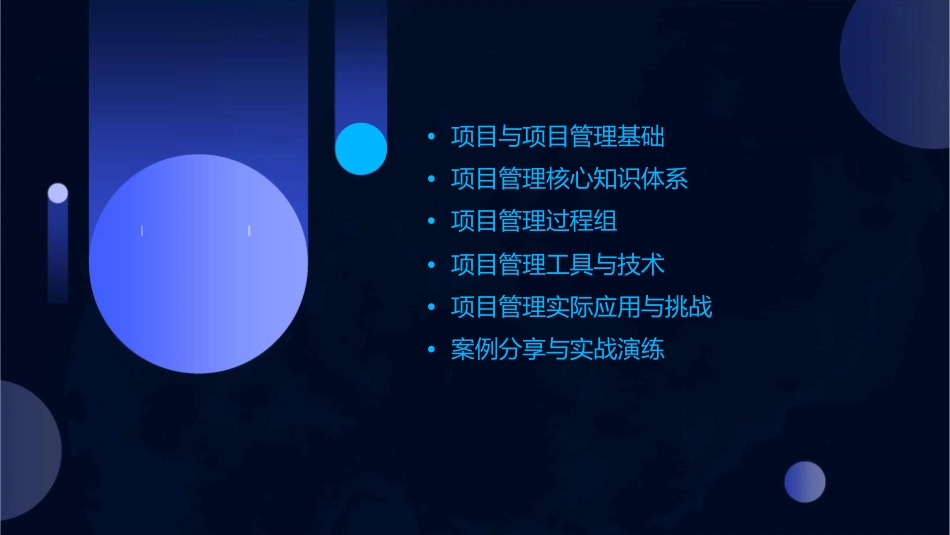 • 项目与项目管理基础
• 项目管理核心知识体系
• 项目管理过程组
• 项目管理工具与技术
• 项目管理实际应用与挑战
• 案例分享与实战演练